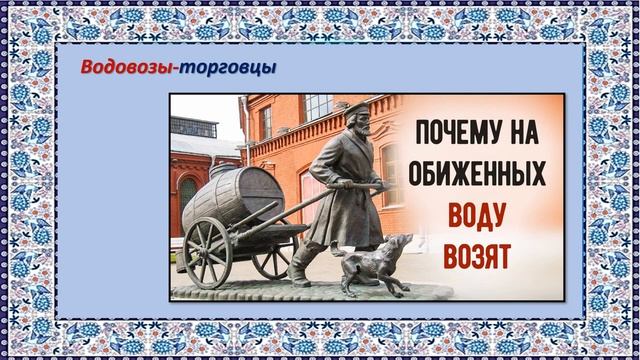 Водовозы-торговцы

ПОЧЕМУ НА ОБИЖЕННЫХ ВОДУ ВОЗЯТ